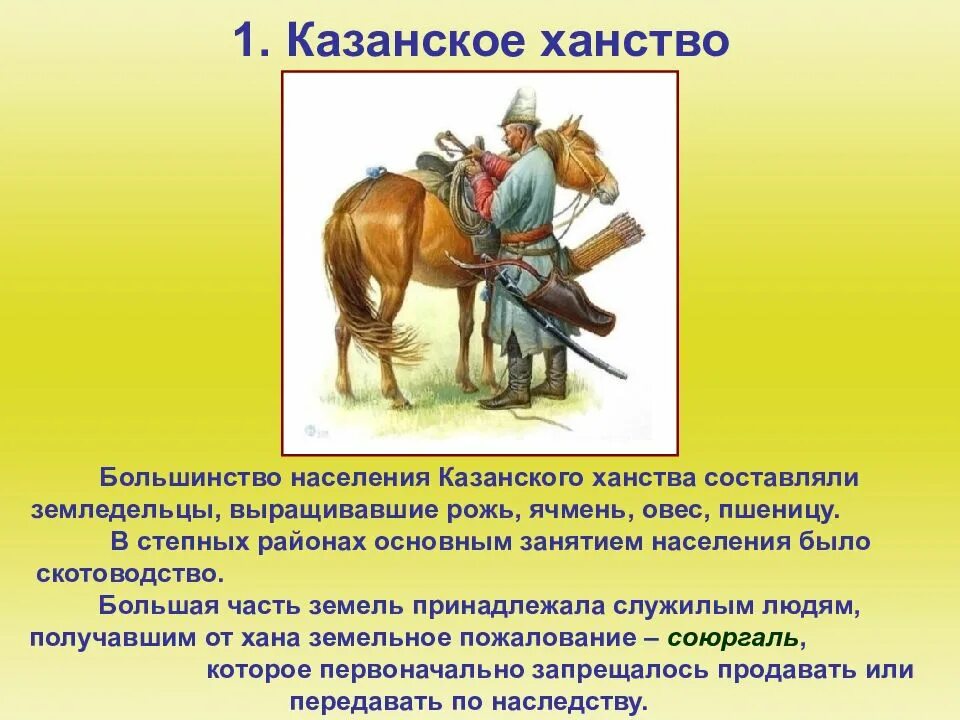 1. Казанское ханство

Большинство населения Казанского ханства составляли земледельцы, выращивавшие рожь, ячмень, овес, пшеницу.

В степных районах основным занятием населения было скотоводство.

Большая часть земель принадлежала служилым людям, получавшим от хана земельное пожалование – союргаль, которое первоначально запрещалось продавать или передавать по наследству.